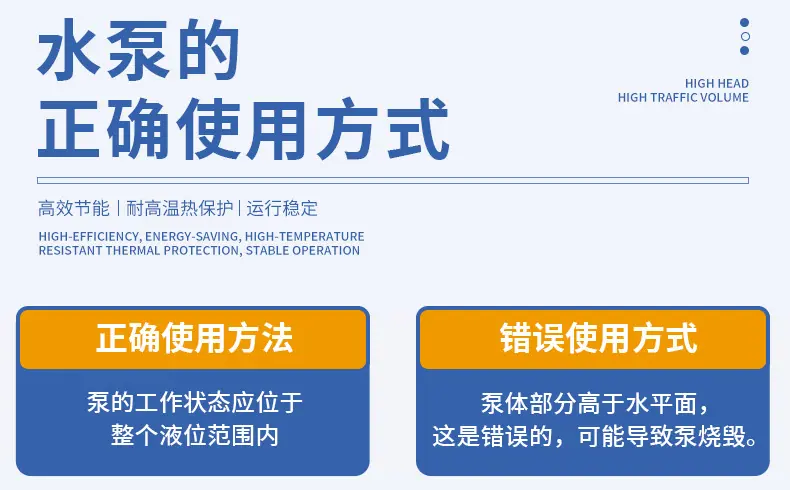 水泵的
正确使用方式

HIGH HEAD
HIGH TRAFFIC VOLUME

高效节能 | 耐高温热保护 | 运行稳定

HIGH-EFFICIENCY, ENERGY-SAVING, HIGH-TEMPERATURE RESISTANT THERMAL PROTECTION, STABLE OPERATION

正确使用方法

泵的工作状态应位于
整个液位范围内

错误使用方式

泵体部分高于水平面，
这是错误的，可能导致泵烧毁。